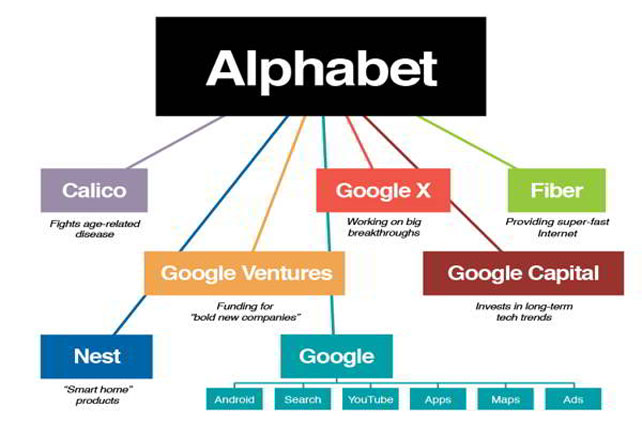 Alphabet

Calico

Fights age-related disease

Google X

Working on big breakthroughs

Fiber

Providing super-fast Internet

Google Ventures

Funding for "bold new companies"

Google Capital

Invests in long-term tech trends

Nest

"Smart home" products

Google

Android

Search

YouTube

Apps

Maps

Ads